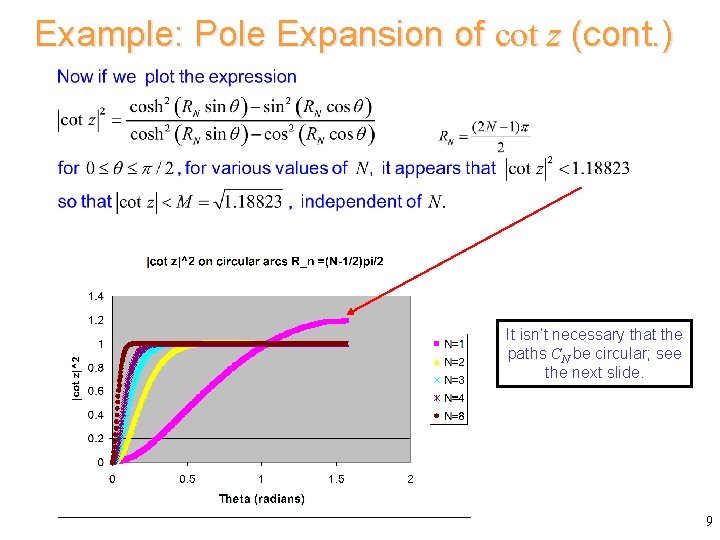 Example: Pole Expansion of $\cot z$ (cont.)

Now if we plot the expression

$\left|\cot z\right|^2 = \frac{\cosh^2\left(R_N \sin\theta\right) - \sin^2\left(R_N \cos\theta\right)}{\cosh^2\left(R_N \sin\theta\right) - \cos^2\left(R_N \cos\theta\right)}$ $R_N = \frac{(2N-1)\pi}{2}$

for $0 \le \theta \le \pi/2$, for various values of $N$, it appears that $\left|\cot z\right|^2 < 1.18823$

so that $\left|\cot z\right| < M = \sqrt{1.18823}$, independent of $N$.

|cot z|^2 on circular arcs R_n =(N-1/2)pi/2

1.4
1.2
1
0.8
0.6
0.4
0.2
0

|cot z|^2

0 0.5 1 1.5 2

Theta (radians)

N=1
N=2
N=3
N=4
N=8

It isn't necessary that the paths $C_N$ be circular; see the next slide.

9